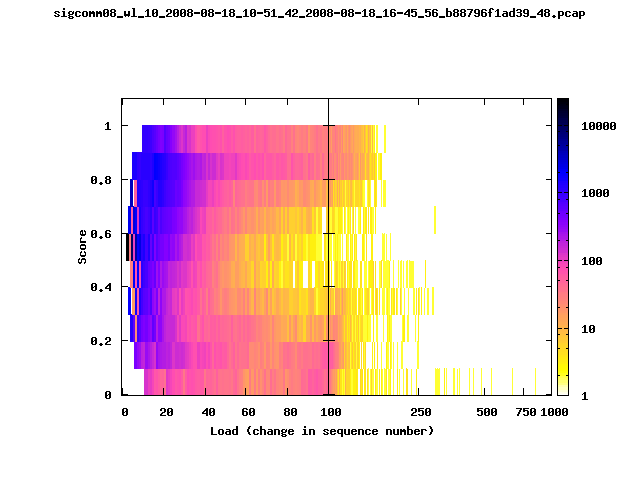 sigcomm08_wl_10_2008-08-18_10-51_42_2008-08-18_16-45_56_b88796f1ad39_48.pcap

Score

1
0.8
0.6
0.4
0.2
0

0 20 40 60 80 100 250 500 750 1000

Load (change in sequence number)

10000
1000
100
10
1